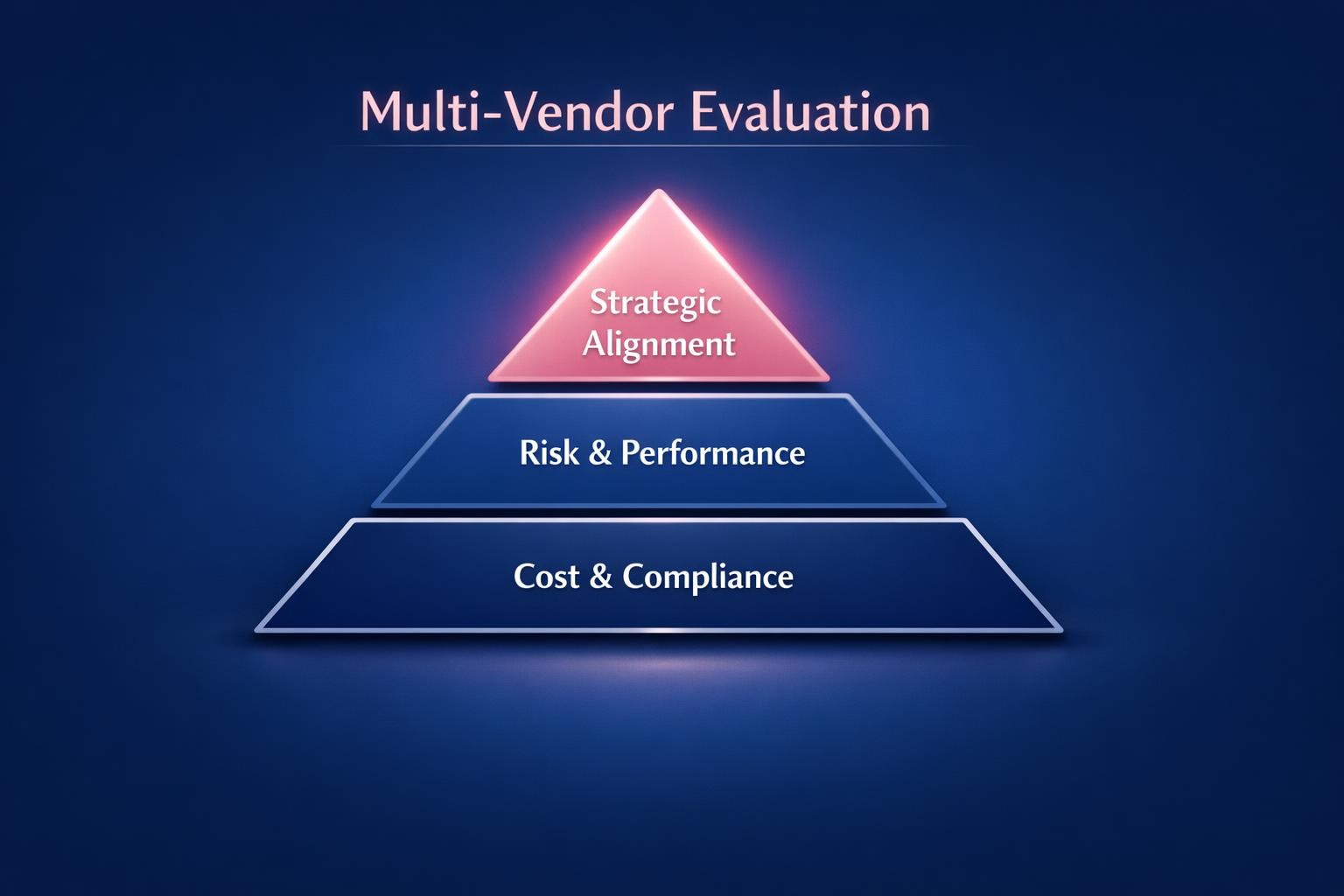 Multi-Vendor Evaluation

Strategic Alignment

Risk & Performance

Cost & Compliance